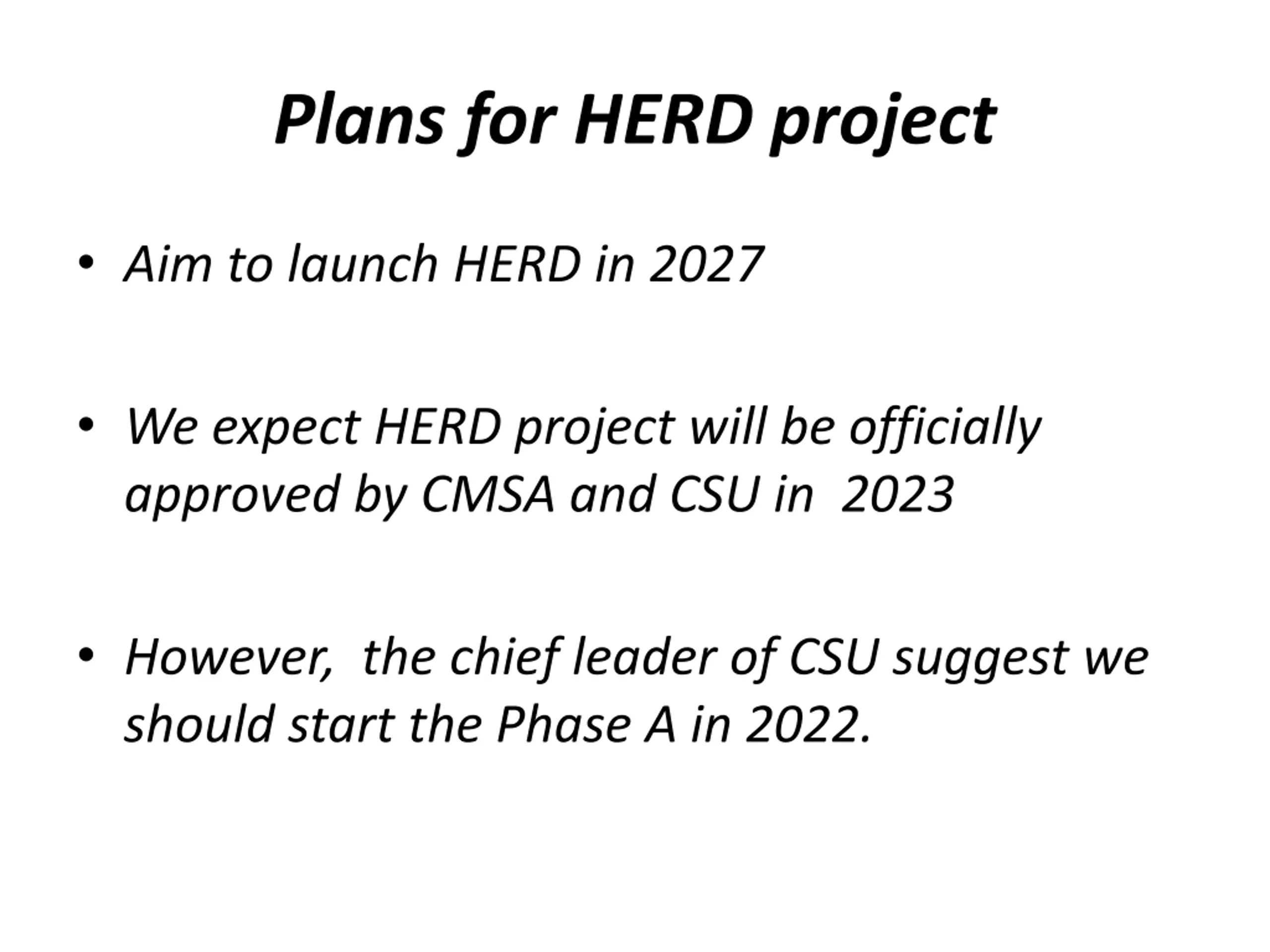 Plans for HERD project

• Aim to launch HERD in 2027

• We expect HERD project will be officially approved by CMSA and CSU in 2023

• However, the chief leader of CSU suggest we should start the Phase A in 2022.